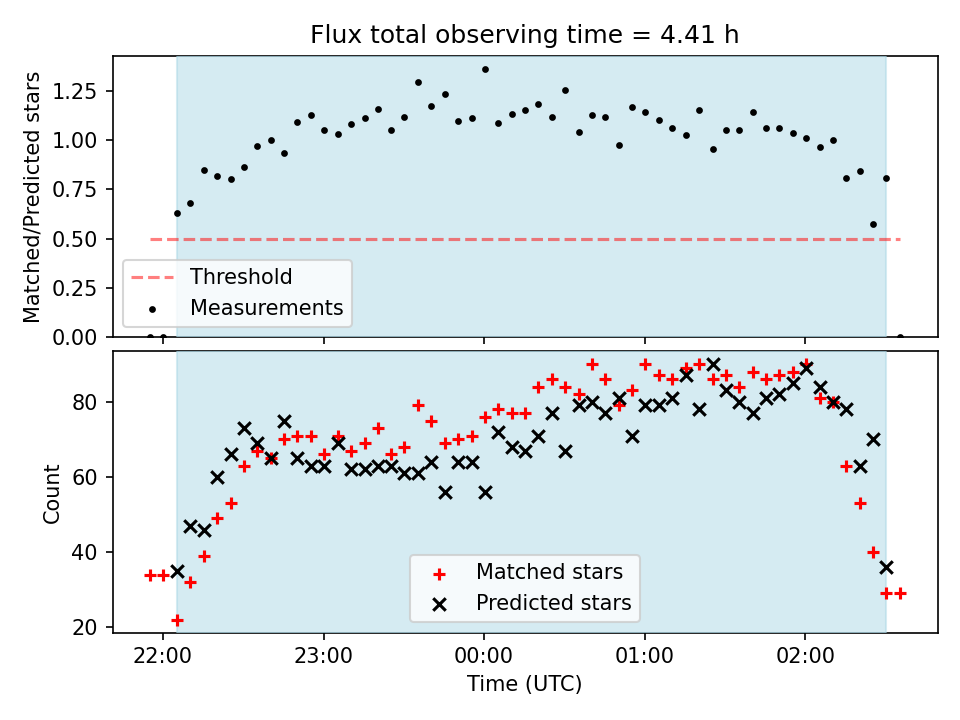 Flux total observing time = 4.41 h

Matched/Predicted stars

1.25
1.00
0.75
0.50
0.25
0.00

Threshold
Measurements

Count

80
60
40
20

Matched stars
Predicted stars

22:00
23:00
00:00
01:00
02:00

Time (UTC)